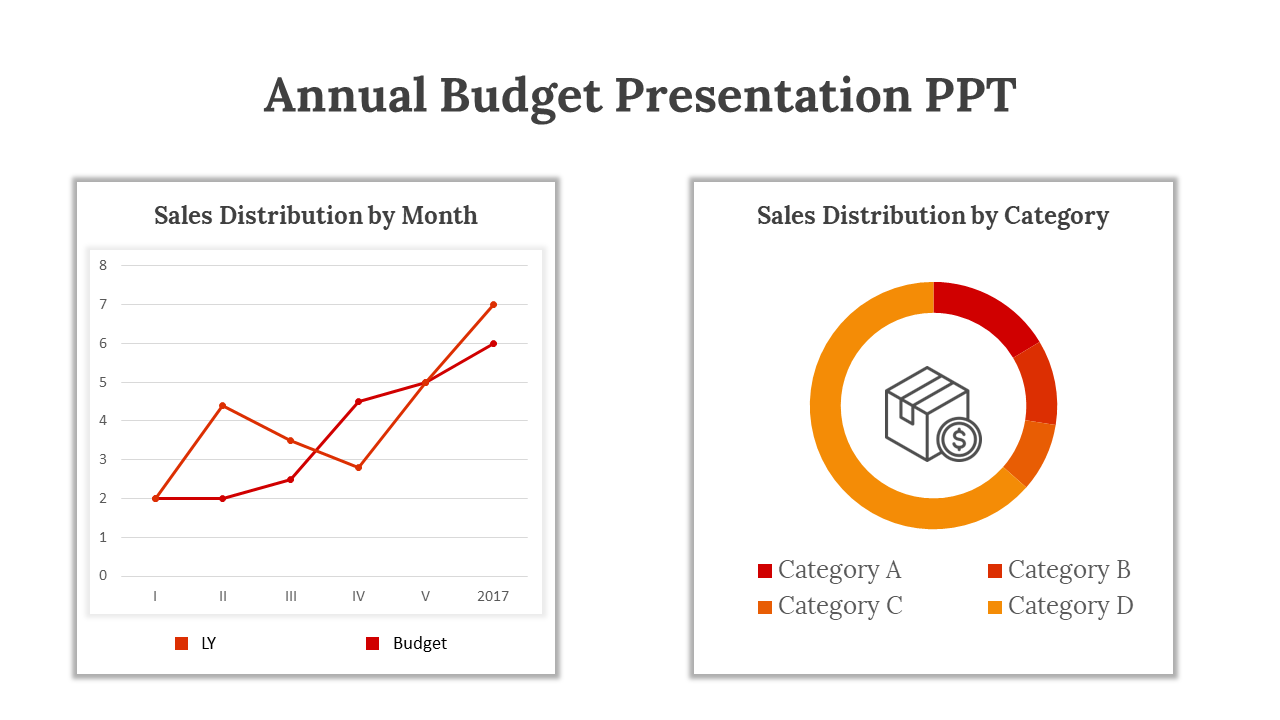 Annual Budget Presentation PPT

Sales Distribution by Month

8
7
6
5
4
3
2
1
0

I II III IV V 2017

LY Budget

Sales Distribution by Category

Category A Category B
Category C Category D